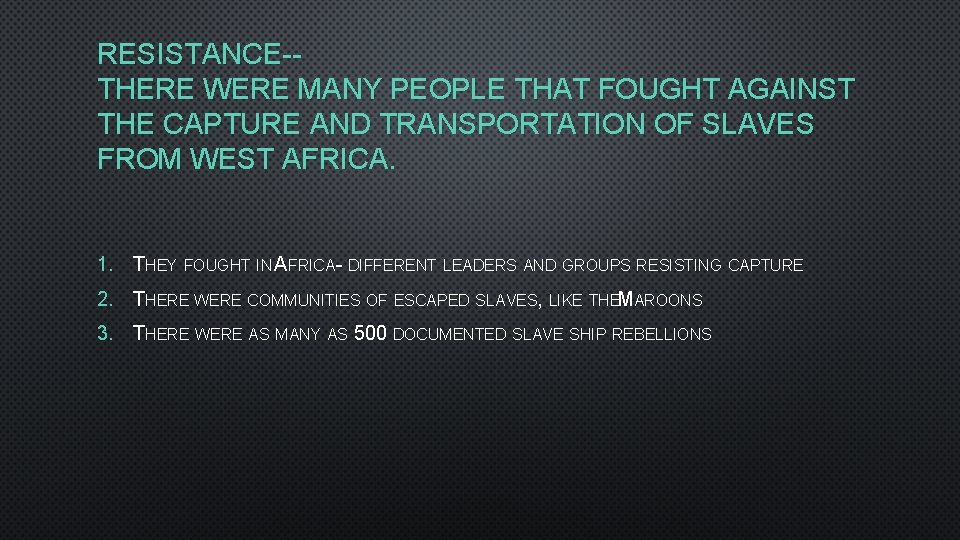 RESISTANCE--
THERE WERE MANY PEOPLE THAT FOUGHT AGAINST THE CAPTURE AND TRANSPORTATION OF SLAVES FROM WEST AFRICA.

1. THEY FOUGHT IN AFRICA- DIFFERENT LEADERS AND GROUPS RESISTING CAPTURE
2. THERE WERE COMMUNITIES OF ESCAPED SLAVES, LIKE THE MAROONS
3. THERE WERE AS MANY AS 500 DOCUMENTED SLAVE SHIP REBELLIONS